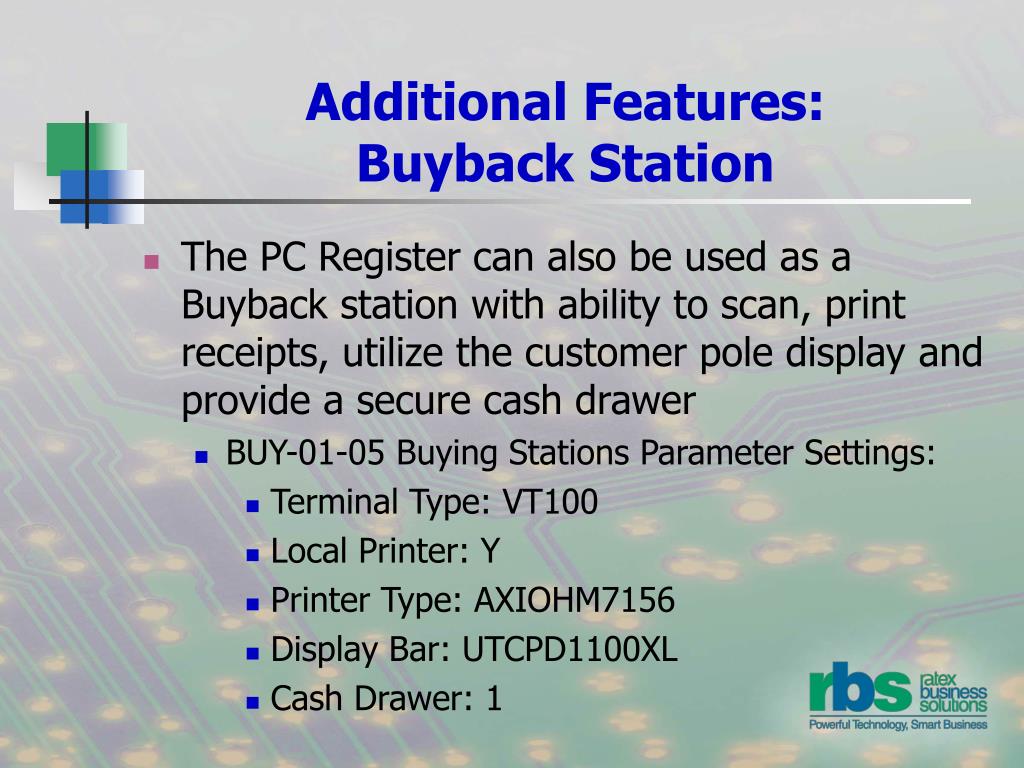 Additional Features:
Buyback Station

The PC Register can also be used as a Buyback station with ability to scan, print receipts, utilize the customer pole display and provide a secure cash drawer

BUY-01-05 Buying Stations Parameter Settings:

Terminal Type: VT100

Local Printer: Y

Printer Type: AXIOHM7156

Display Bar: UTCPD1100XL

Cash Drawer: 1

rbs ratex business solutions
Powerful Technology, Smart Business